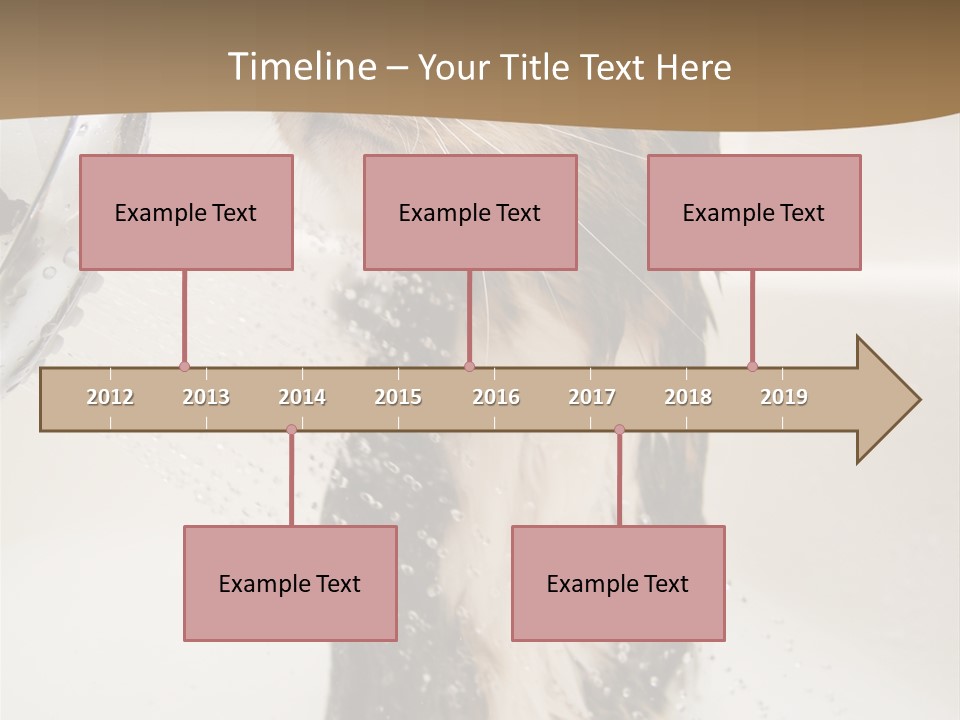 Timeline – Your Title Text Here

Example Text

Example Text

Example Text

2012 2013 2014 2015 2016 2017 2018 2019

Example Text

Example Text